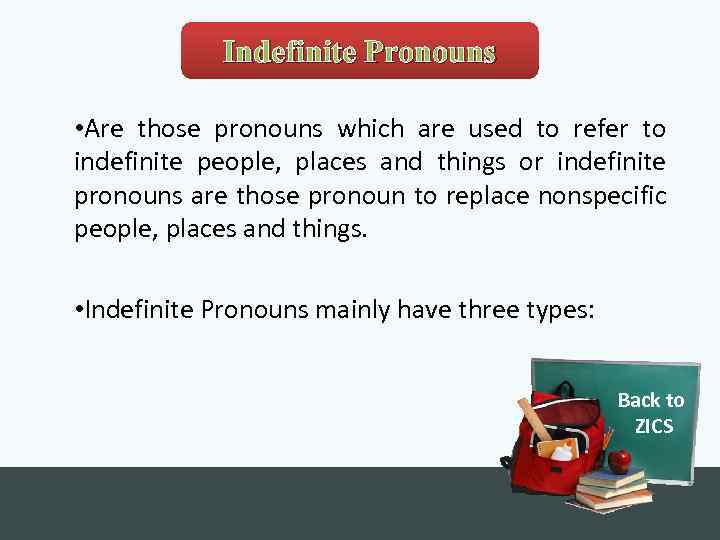 Indefinite Pronouns

•Are those pronouns which are used to refer to indefinite people, places and things or indefinite pronouns are those pronoun to replace nonspecific people, places and things.

•Indefinite Pronouns mainly have three types:

Back to ZICS